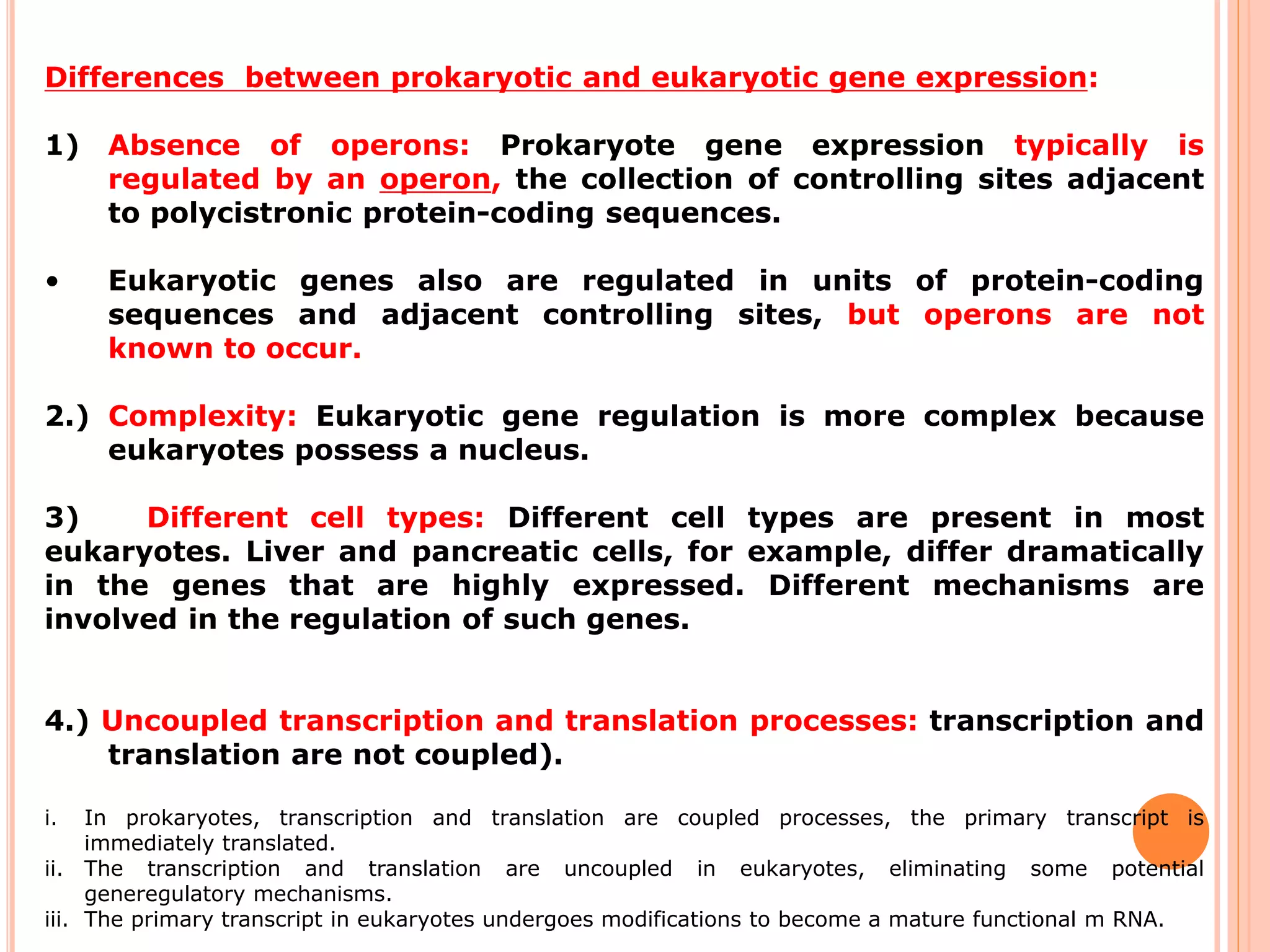 Differences between prokaryotic and eukaryotic gene expression:

1) Absence of operons: Prokaryote gene expression typically is regulated by an operon, the collection of controlling sites adjacent to polycistronic protein-coding sequences.

• Eukaryotic genes also are regulated in units of protein-coding sequences and adjacent controlling sites, but operons are not known to occur.

2.) Complexity: Eukaryotic gene regulation is more complex because eukaryotes possess a nucleus.

3) Different cell types: Different cell types are present in most eukaryotes. Liver and pancreatic cells, for example, differ dramatically in the genes that are highly expressed. Different mechanisms are involved in the regulation of such genes.

4.) Uncoupled transcription and translation processes: transcription and translation are not coupled).

i. In prokaryotes, transcription and translation are coupled processes, the primary transcript is immediately translated.
ii. The transcription and translation are uncoupled in eukaryotes, eliminating some potential generegulatory mechanisms.
iii. The primary transcript in eukaryotes undergoes modifications to become a mature functional m RNA.